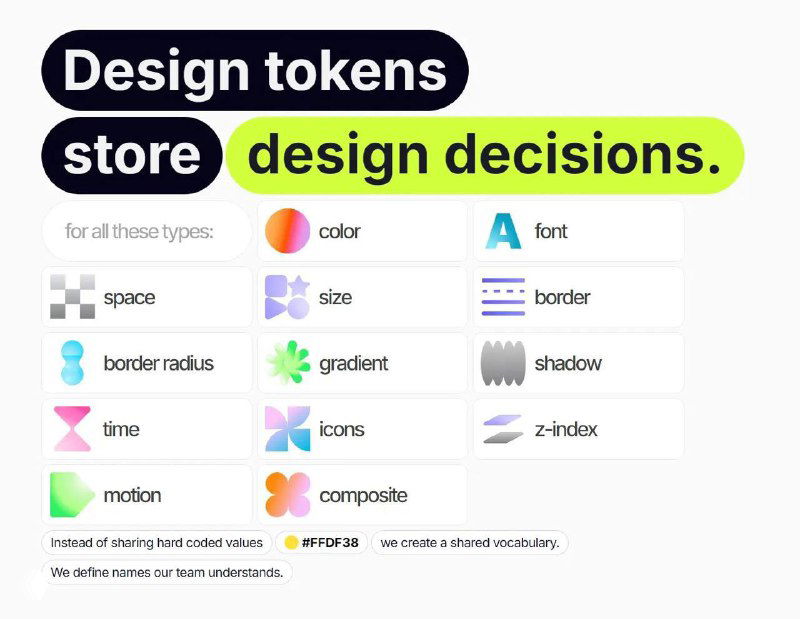 Design tokens store design decisions.

for all these types:

color

font

space

size

border

border radius

gradient

shadow

time

icons

z-index

motion

composite

Instead of sharing hard coded values #FFDF38 we create a shared vocabulary.

We define names our team understands.